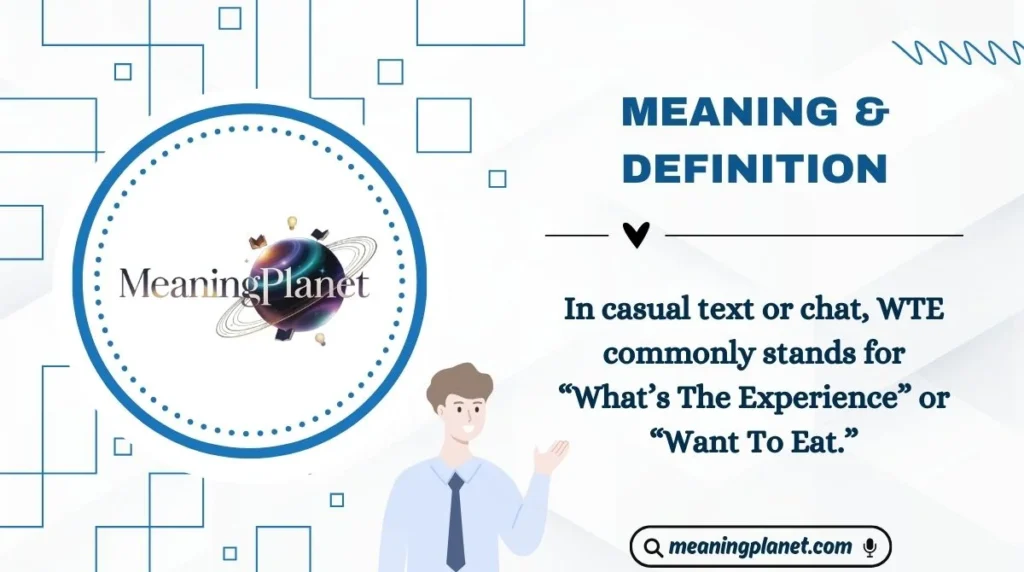 MeaningPlanet

MEANING & DEFINITION

In casual text or chat, WTE commonly stands for “What’s The Experience” or “Want To Eat.”

meaningplanet.com